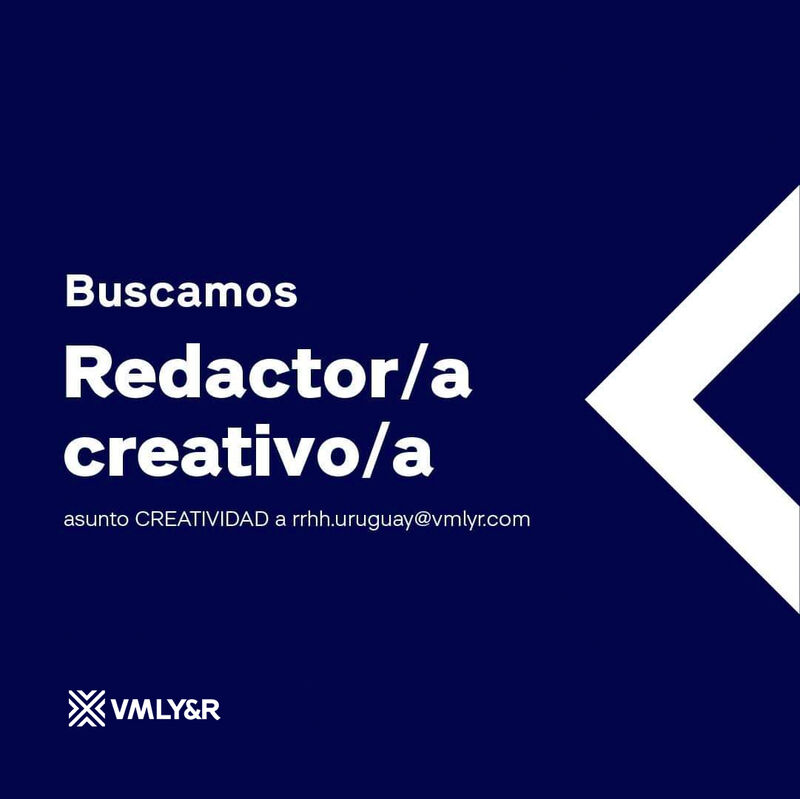 Buscamos

Redactor/a creativo/a

asunto CREATIVIDAD a rrhh.uruguay@vmlyr.com

VMLY&R